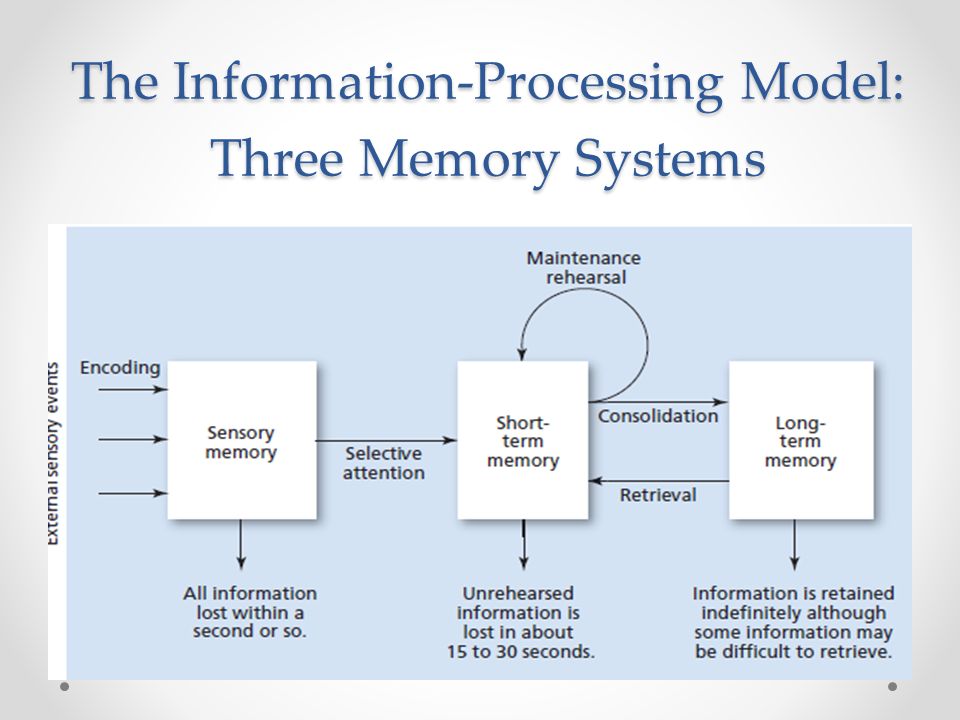 The Information-Processing Model: Three Memory Systems

External sensory events

Encoding

Sensory memory

Selective attention

Maintenance rehearsal

Short-term memory

Consolidation

Retrieval

Long-term memory

All information lost within a second or so.

Unrehearsed information is lost in about 15 to 30 seconds.

Information is retained indefinitely although some information may be difficult to retrieve.